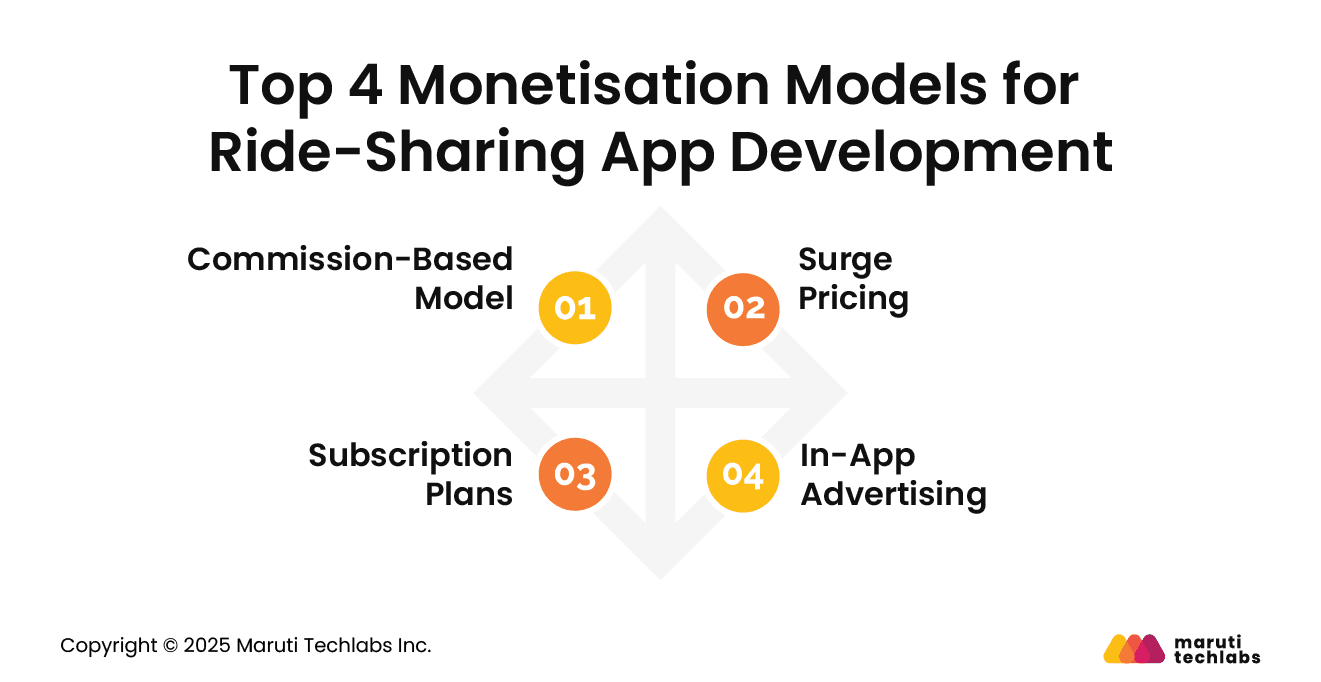 Top 4 Monetisation Models for Ride-Sharing App Development

Commission-Based Model

01

02

Surge Pricing

Subscription Plans

03

04

In-App Advertising

Copyright © 2025 Maruti Techlabs Inc.

maruti techlabs